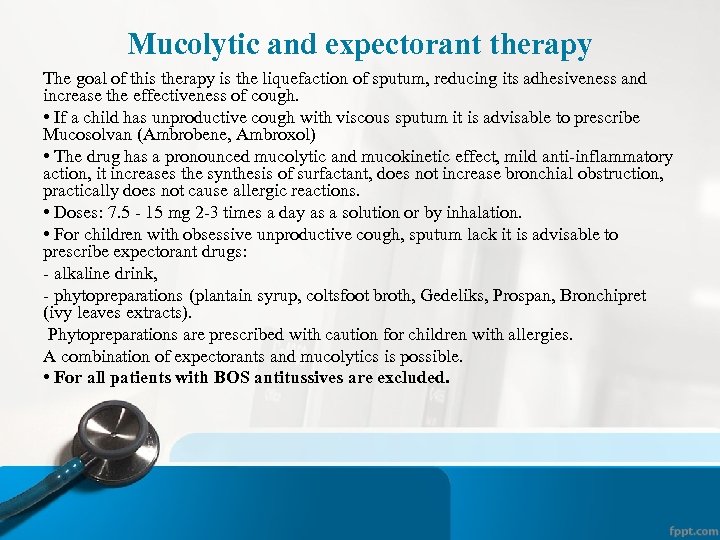 Mucolytic and expectorant therapy

The goal of this therapy is the liquefaction of sputum, reducing its adhesiveness and increase the effectiveness of cough.

• If a child has unproductive cough with viscous sputum it is advisable to prescribe Mucosolvan (Ambrobene, Ambroxol)

• The drug has a pronounced mucolytic and mucokinetic effect, mild anti-inflammatory action, it increases the synthesis of surfactant, does not increase bronchial obstruction, practically does not cause allergic reactions.

• Doses: 7.5 - 15 mg 2-3 times a day as a solution or by inhalation.

• For children with obsessive unproductive cough, sputum lack it is advisable to prescribe expectorant drugs:

- alkaline drink,

- phytopreparations (plantain syrup, coltsfoot broth, Gedeliks, Prospan, Bronchipret (ivy leaves extracts).

Phytopreparations are prescribed with caution for children with allergies.

A combination of expectorants and mucolytics is possible.

• For all patients with BOS antitussives are excluded.

fppt.com